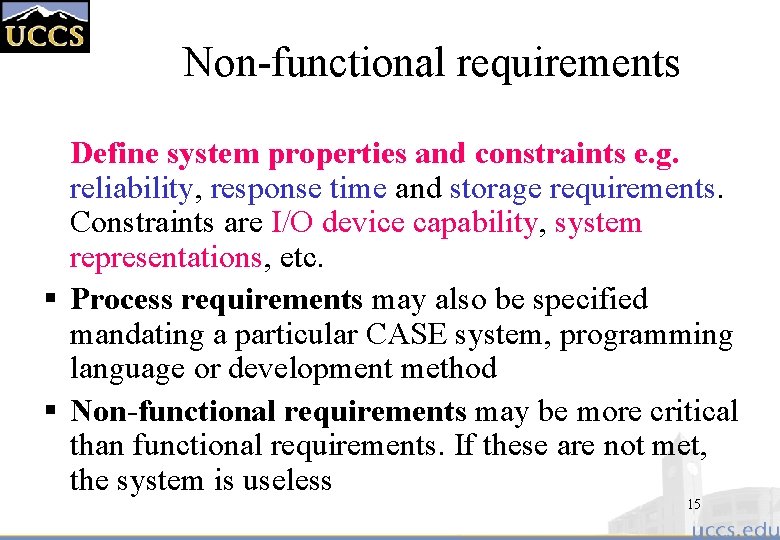 UCCS

Non-functional requirements

Define system properties and constraints e.g. reliability, response time and storage requirements. Constraints are I/O device capability, system representations, etc.

▪ Process requirements may also be specified mandating a particular CASE system, programming language or development method

▪ Non-functional requirements may be more critical than functional requirements. If these are not met, the system is useless

15

uccs.edu